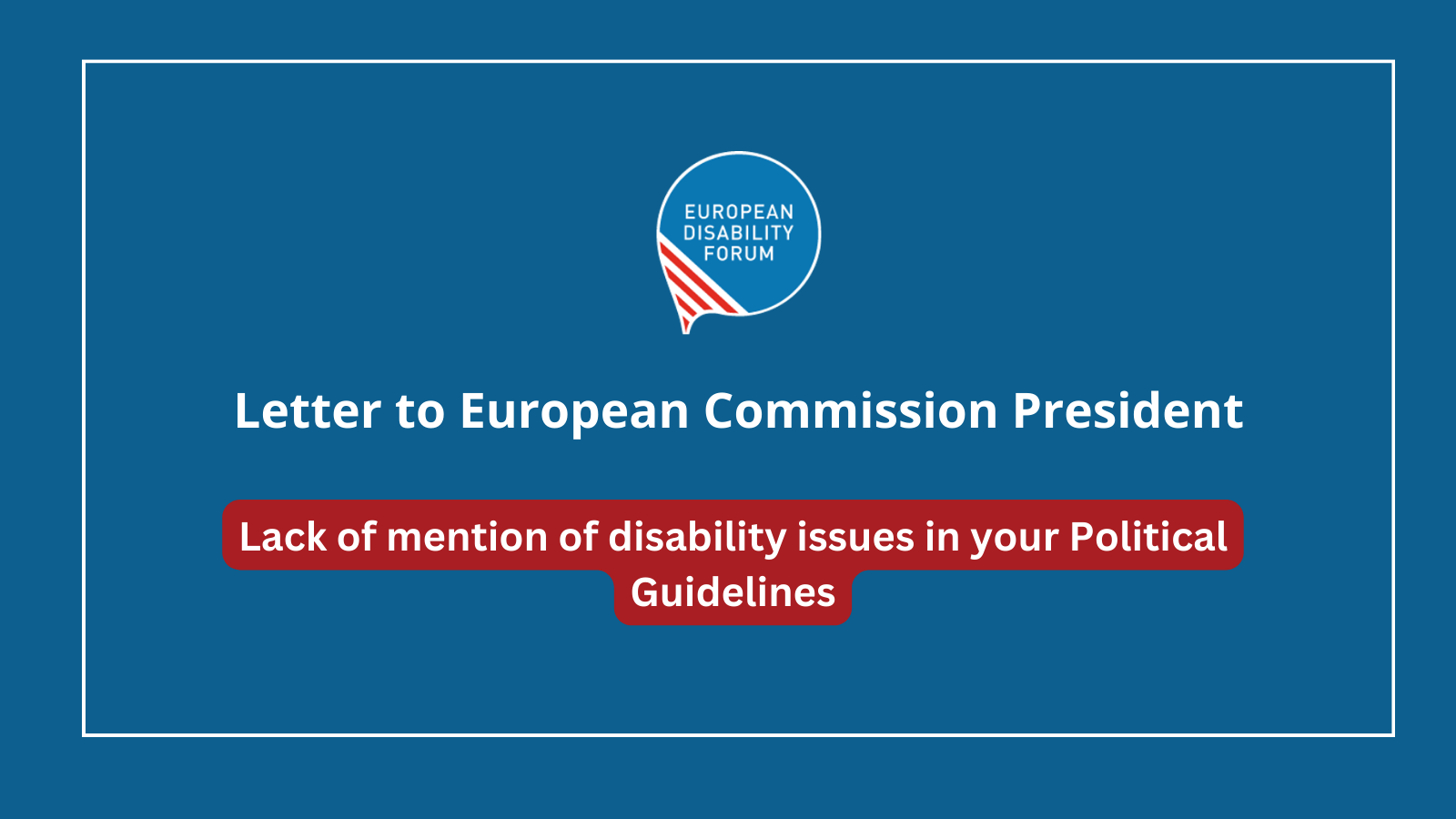 EUROPEAN DISABILITY FORUM

Letter to European Commission President

Lack of mention of disability issues in your Political Guidelines